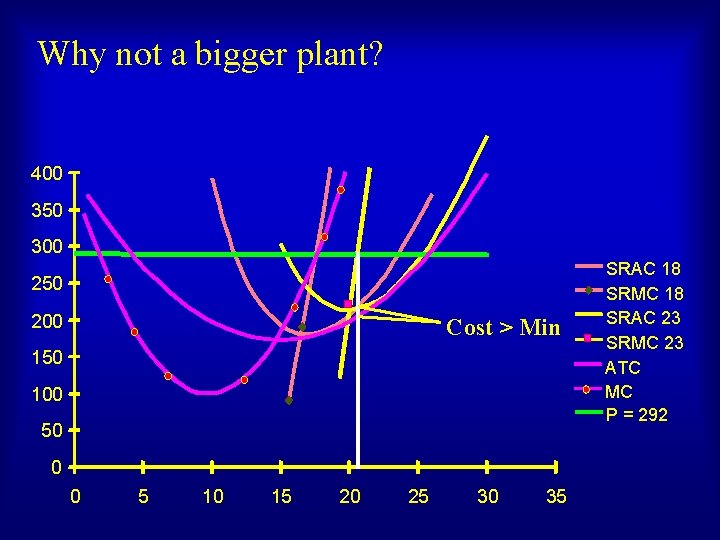 Why not a bigger plant?

400
350
300
250
200
150
100
50
0

0 5 10 15 20 25 30 35

Cost > Min

SRAC 18
SRMC 18
SRAC 23
SRMC 23
ATC
MC
P = 292